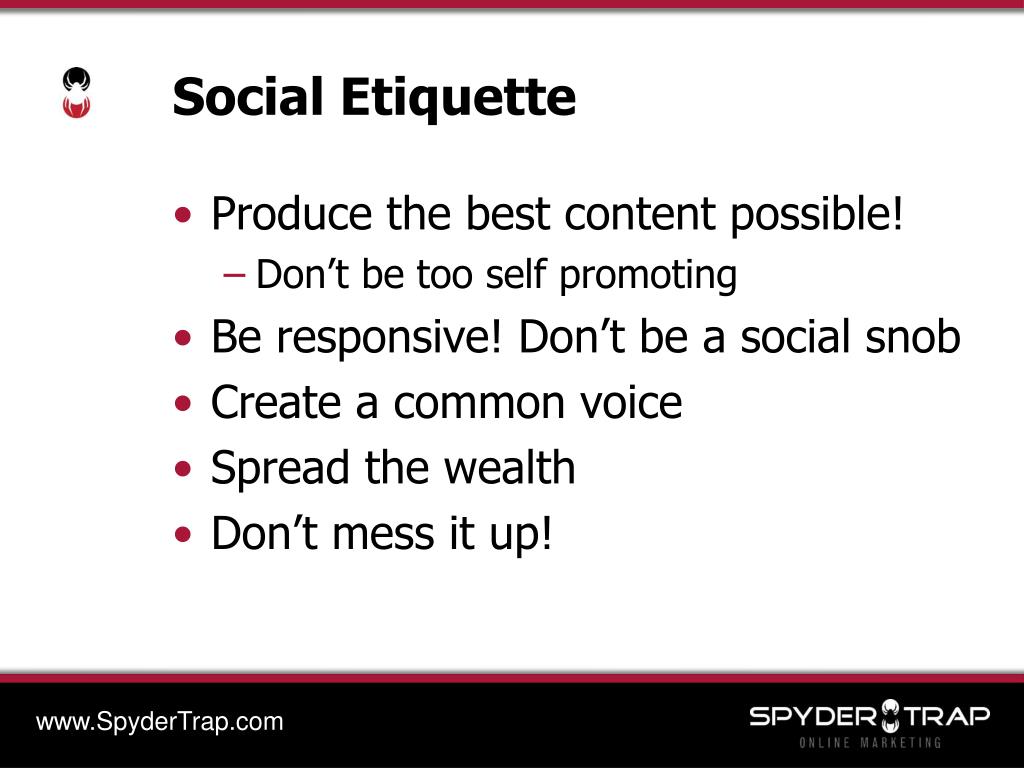 Social Etiquette

• Produce the best content possible!
– Don’t be too self promoting
• Be responsive! Don’t be a social snob
• Create a common voice
• Spread the wealth
• Don’t mess it up!

www.SpyderTrap.com

SPYDER TRAP
ONLINE MARKETING